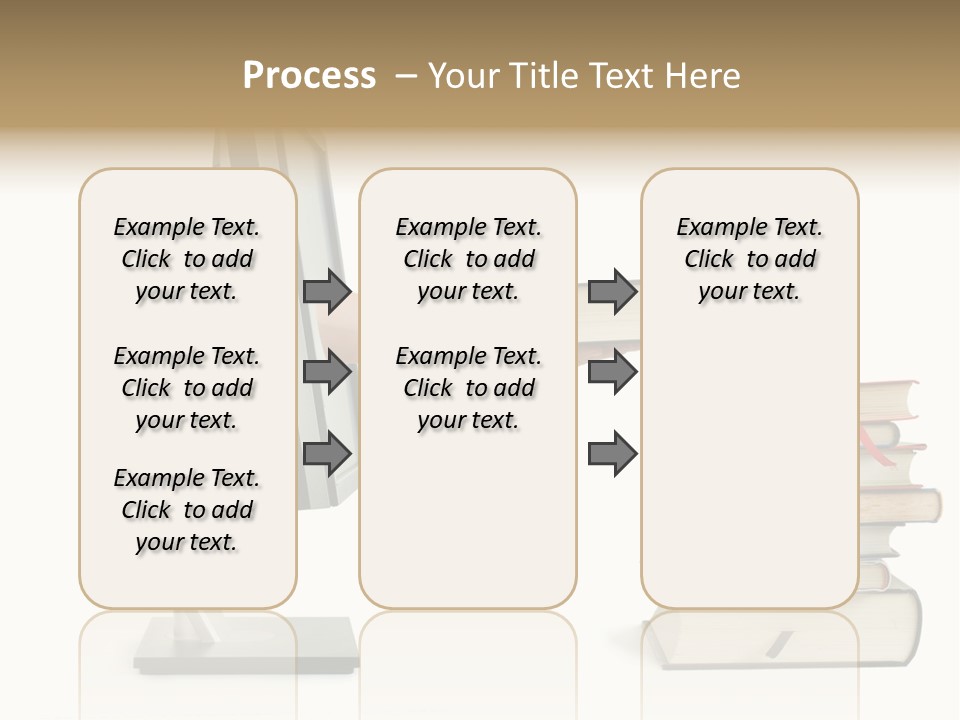 Process – Your Title Text Here

Example Text. Click to add your text.

Example Text. Click to add your text.

Example Text. Click to add your text.

Example Text. Click to add your text.

Example Text. Click to add your text.

Example Text. Click to add your text.